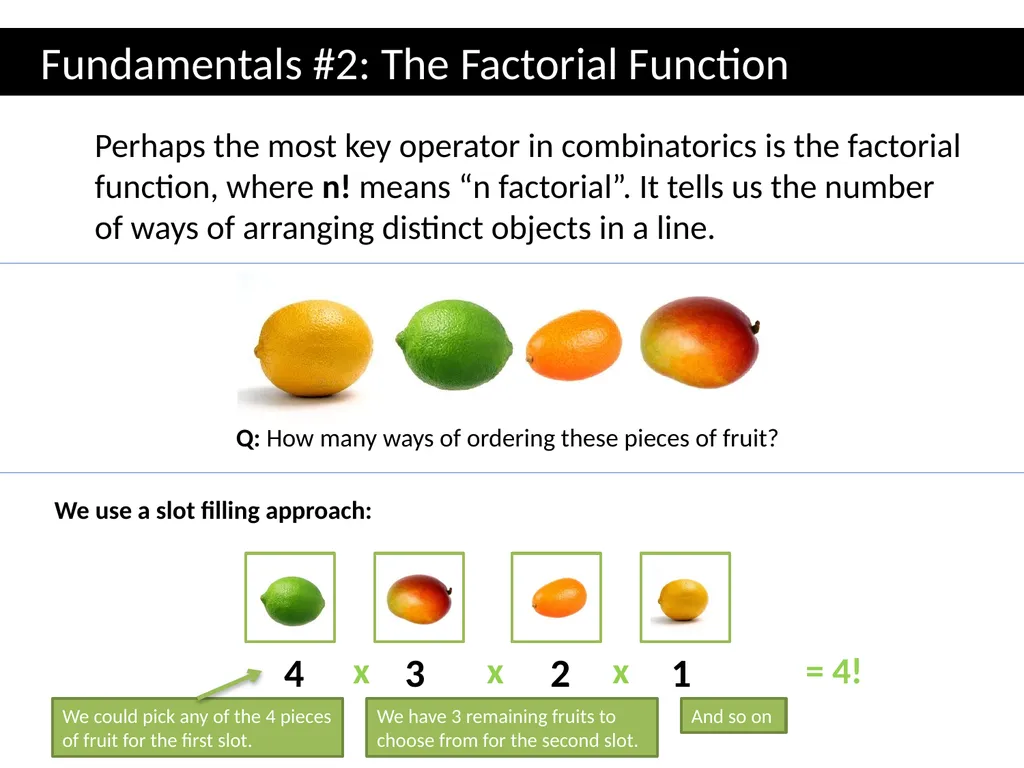 Fundamentals #2: The Factorial Function

Perhaps the most key operator in combinatorics is the factorial function, where **n!** means “n factorial”. It tells us the number of ways of arranging distinct objects in a line.

**Q:** How many ways of ordering these pieces of fruit?

**We use a slot filling approach:**

4 x 3 x 2 x 1 = 4!

We could pick any of the 4 pieces of fruit for the first slot.

We have 3 remaining fruits to choose from for the second slot.

And so on